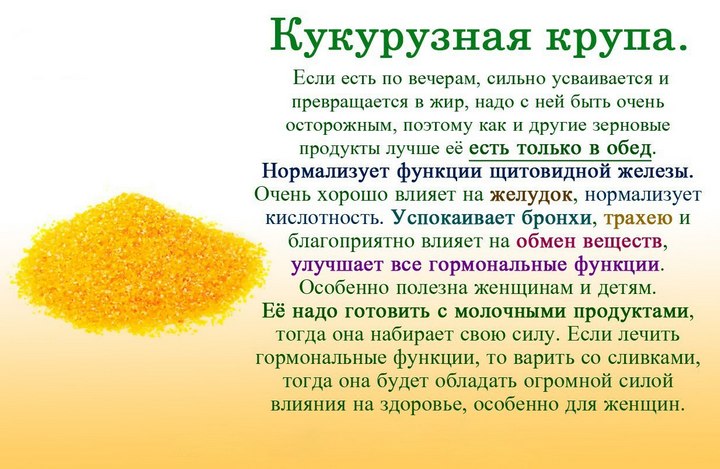 Кукурузная крупа.

Если есть по вечерам, сильно усваивается и превращается в жир, надо с ней быть очень осторожным, поэтому как и другие зерновые продукты лучше её есть только в обед. Нормализует функции щитовидной железы. Очень хорошо влияет на желудок, нормализует кислотность. Успокаивает бронхи, трахею и благоприятно влияет на обмен веществ, улучшает все гормональные функции. Особенно полезна женщинам и детям. Её надо готовить с молочными продуктами, тогда она набирает свою силу. Если лечить гормональные функции, то варить со сливками, тогда она будет обладать огромной силой влияния на здоровье, особенно для женщин.